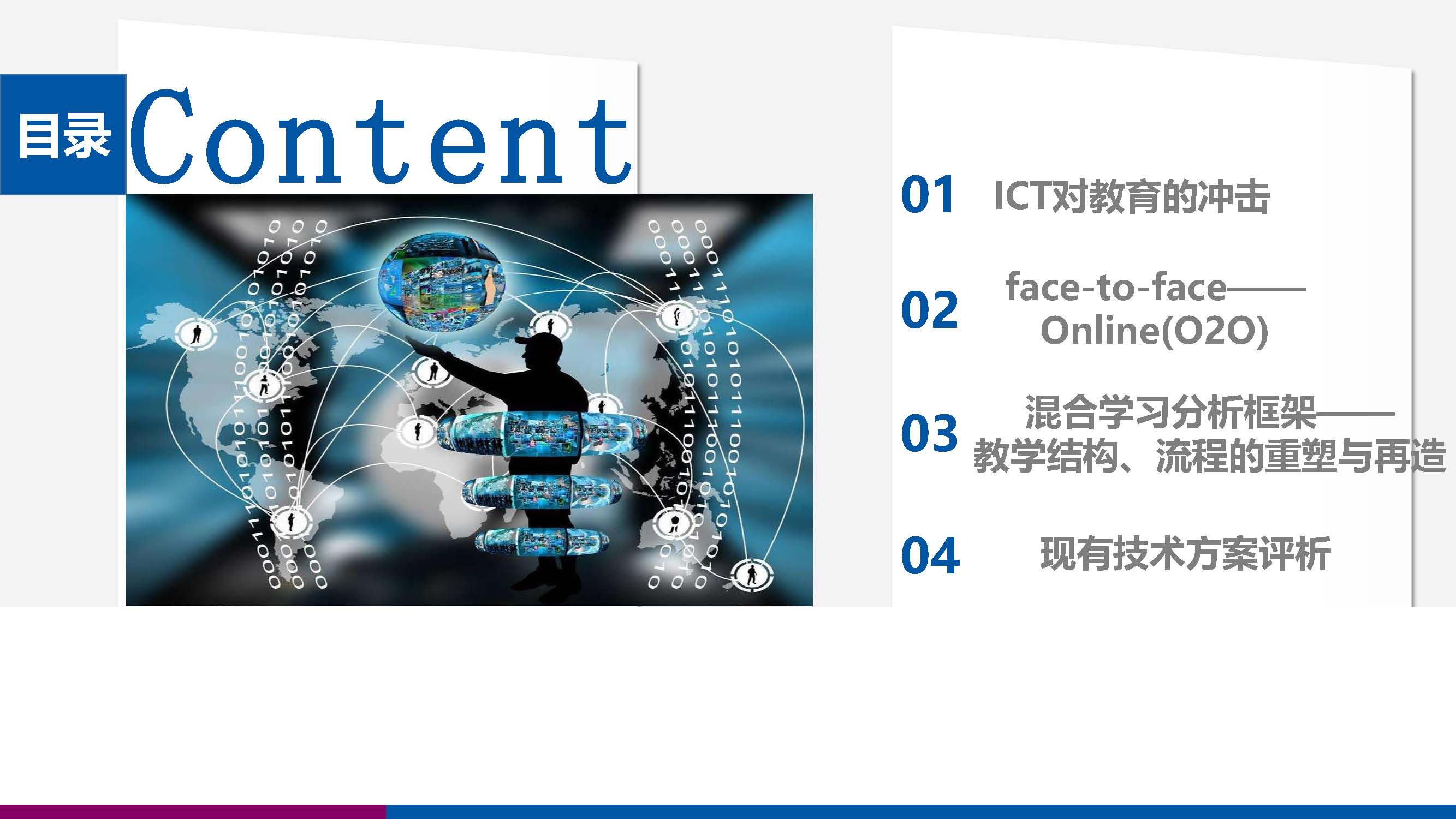 目录 Content

01 ICT对教育的冲击

02 face-to-face——Online(O2O)

03 混合学习分析框架——教学结构、流程的重塑与再造

04 现有技术方案评析